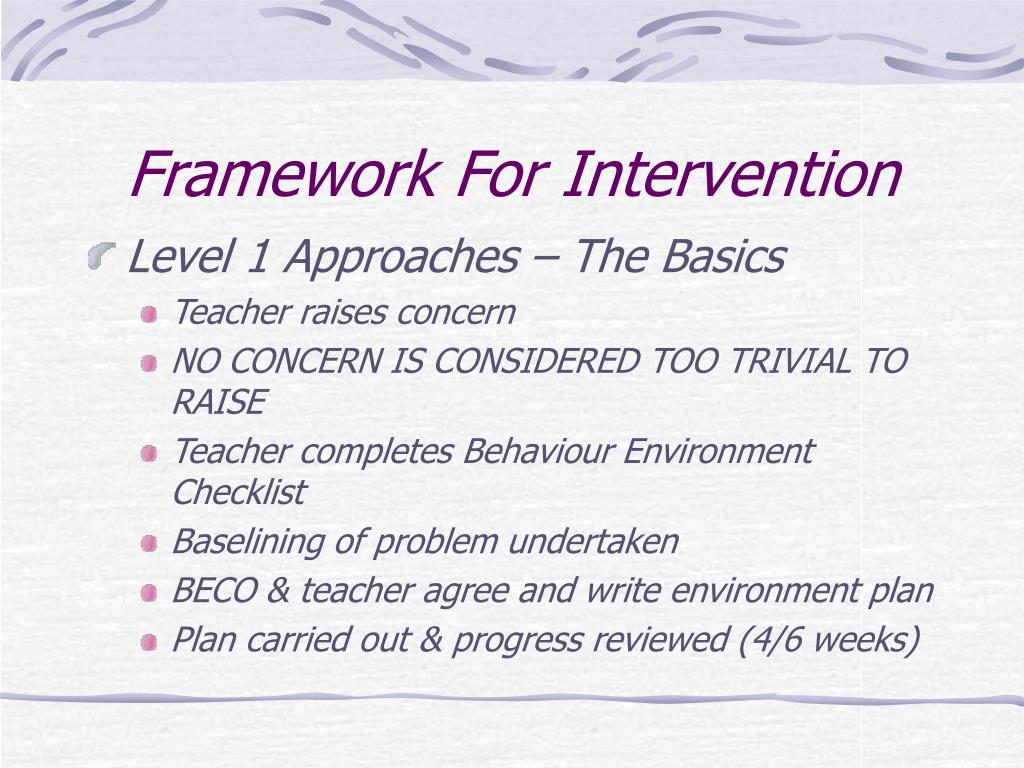 Framework For Intervention

Level 1 Approaches – The Basics

Teacher raises concern

NO CONCERN IS CONSIDERED TOO TRIVIAL TO RAISE

Teacher completes Behaviour Environment Checklist

Baselining of problem undertaken

BECO & teacher agree and write environment plan

Plan carried out & progress reviewed (4/6 weeks)